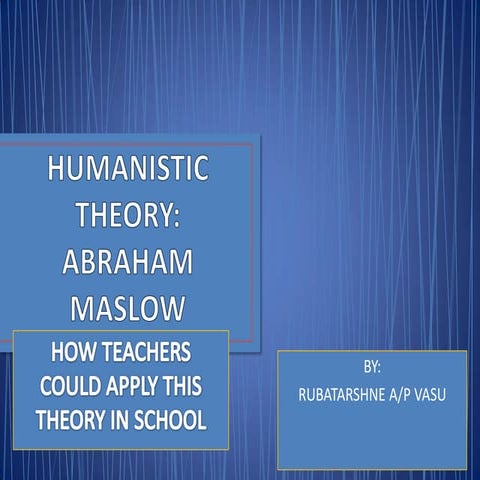 HUMANISTIC THEORY: ABRAHAM MASLOW

HOW TEACHERS COULD APPLY THIS THEORY IN SCHOOL

BY:
RUBATARSHNE A/P VASU